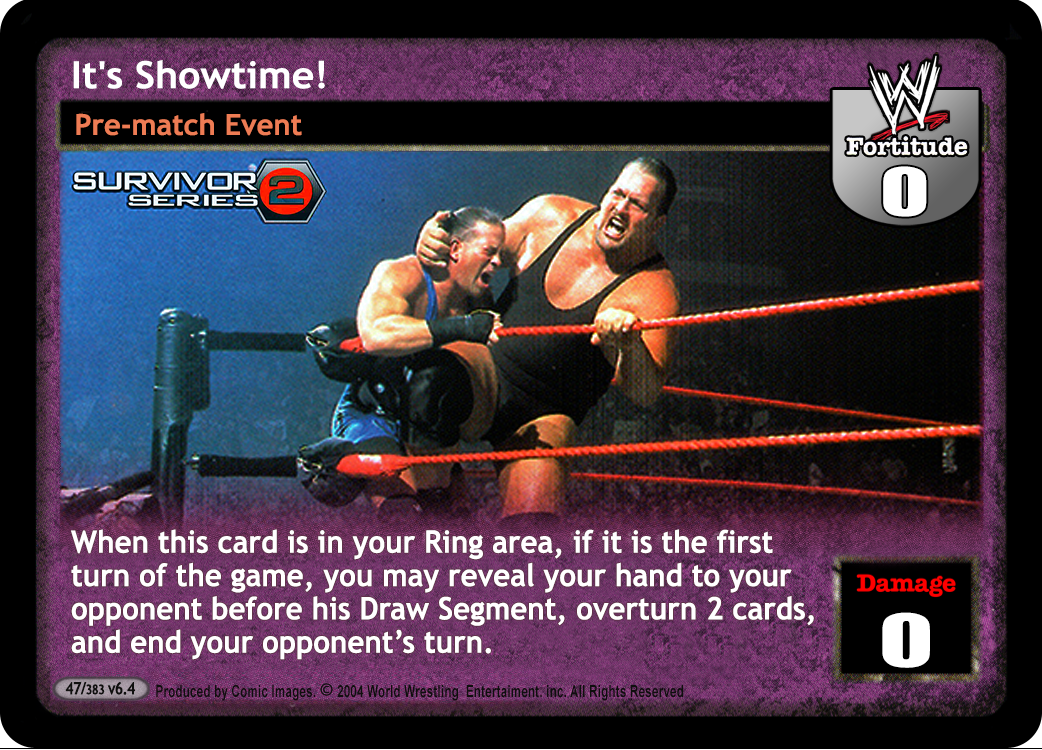 It's Showtime!

Pre-match Event

W

Fortitude

0

SURVIVOR SERIES 2

When this card is in your Ring area, if it is the first turn of the game, you may reveal your hand to your opponent before his Draw Segment, overturn 2 cards, and end your opponent's turn.

Damage

0

47/383 v6.4 Produced by Comic Images. © 2004 World Wrestling Entertainment, Inc. All Rights Reserved